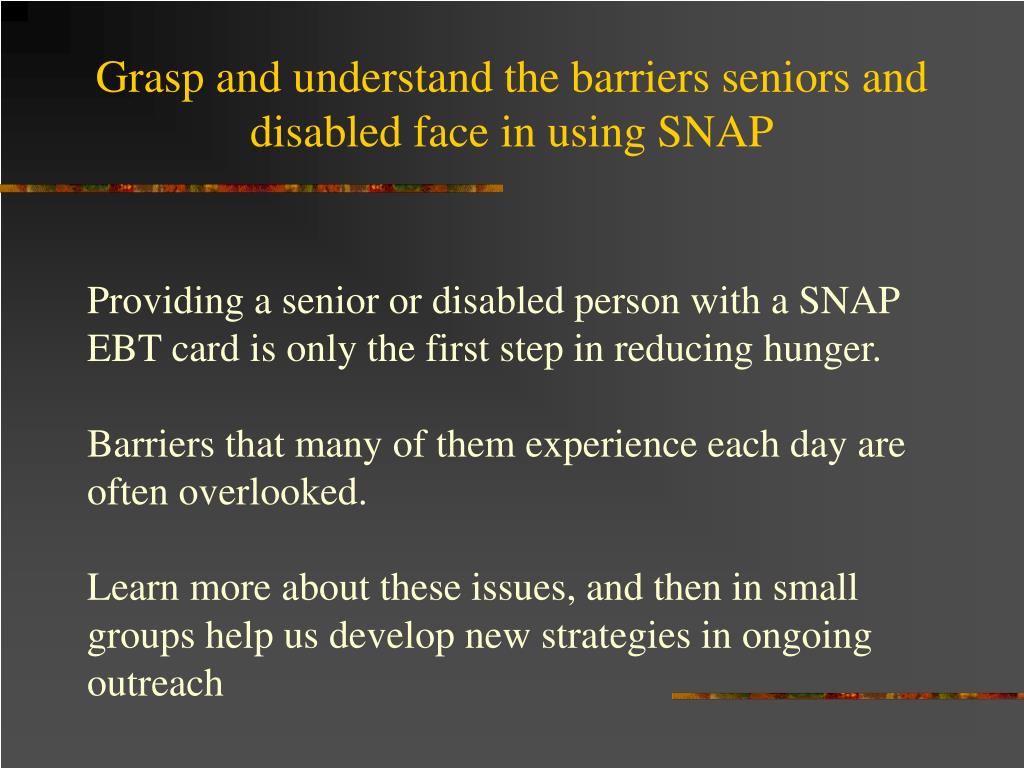 Grasp and understand the barriers seniors and disabled face in using SNAP

Providing a senior or disabled person with a SNAP EBT card is only the first step in reducing hunger.

Barriers that many of them experience each day are often overlooked.

Learn more about these issues, and then in small groups help us develop new strategies in ongoing outreach